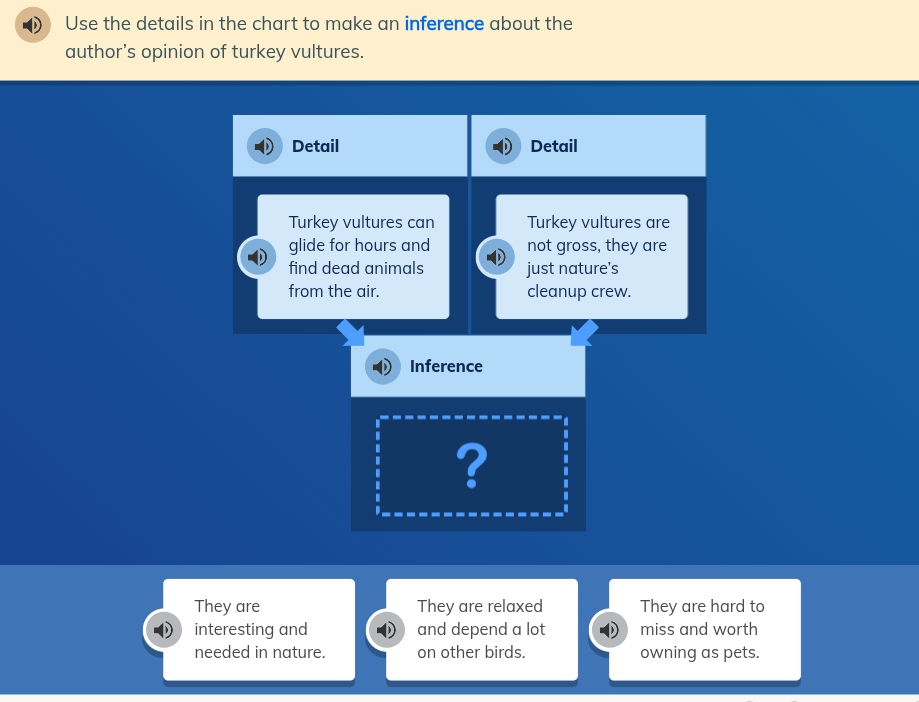 Use the details in the chart to make an inference about the author's opinion of turkey vultures.

Detail

Turkey vultures can glide for hours and find dead animals from the air.

Detail

Turkey vultures are not gross, they are just nature's cleanup crew.

Inference

?

They are interesting and needed in nature.

They are relaxed and depend a lot on other birds.

They are hard to miss and worth owning as pets.